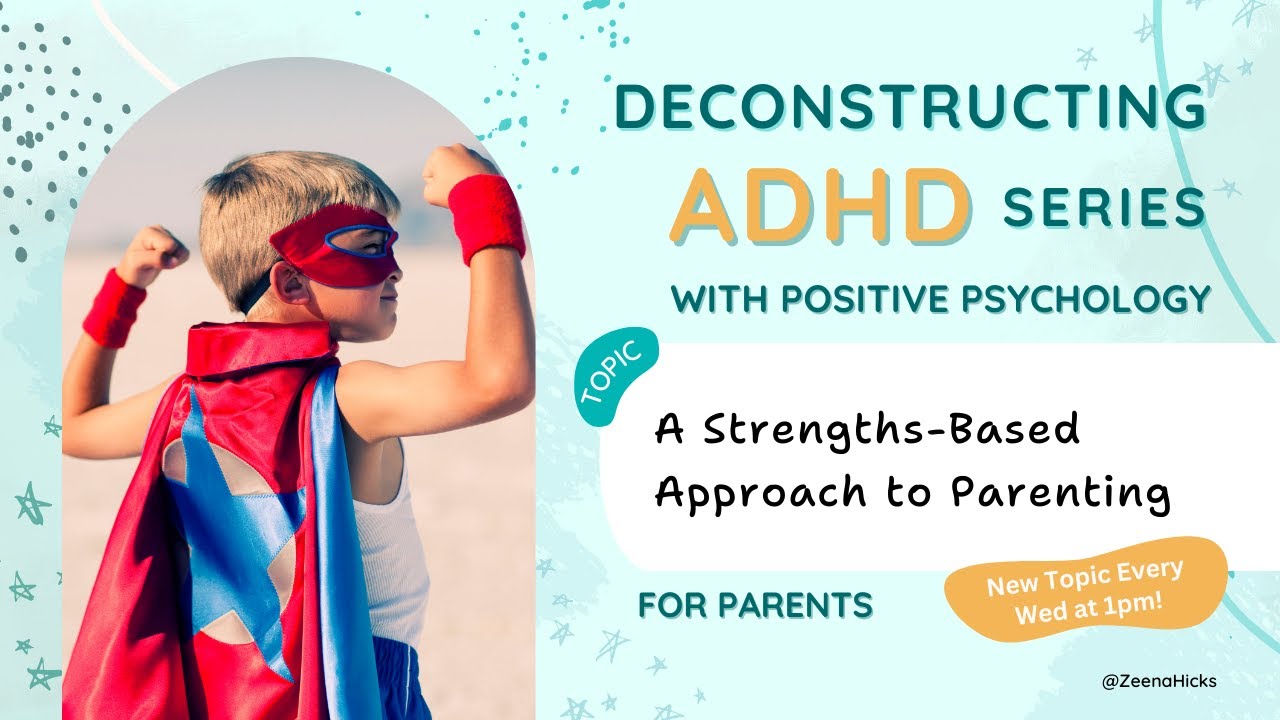 DECONSTRUCTING ADHD SERIES WITH POSITIVE PSYCHOLOGY

TOPIC

A Strengths-Based Approach to Parenting

FOR PARENTS

New Topic Every Wed at 1pm!

@ZeenaHicks